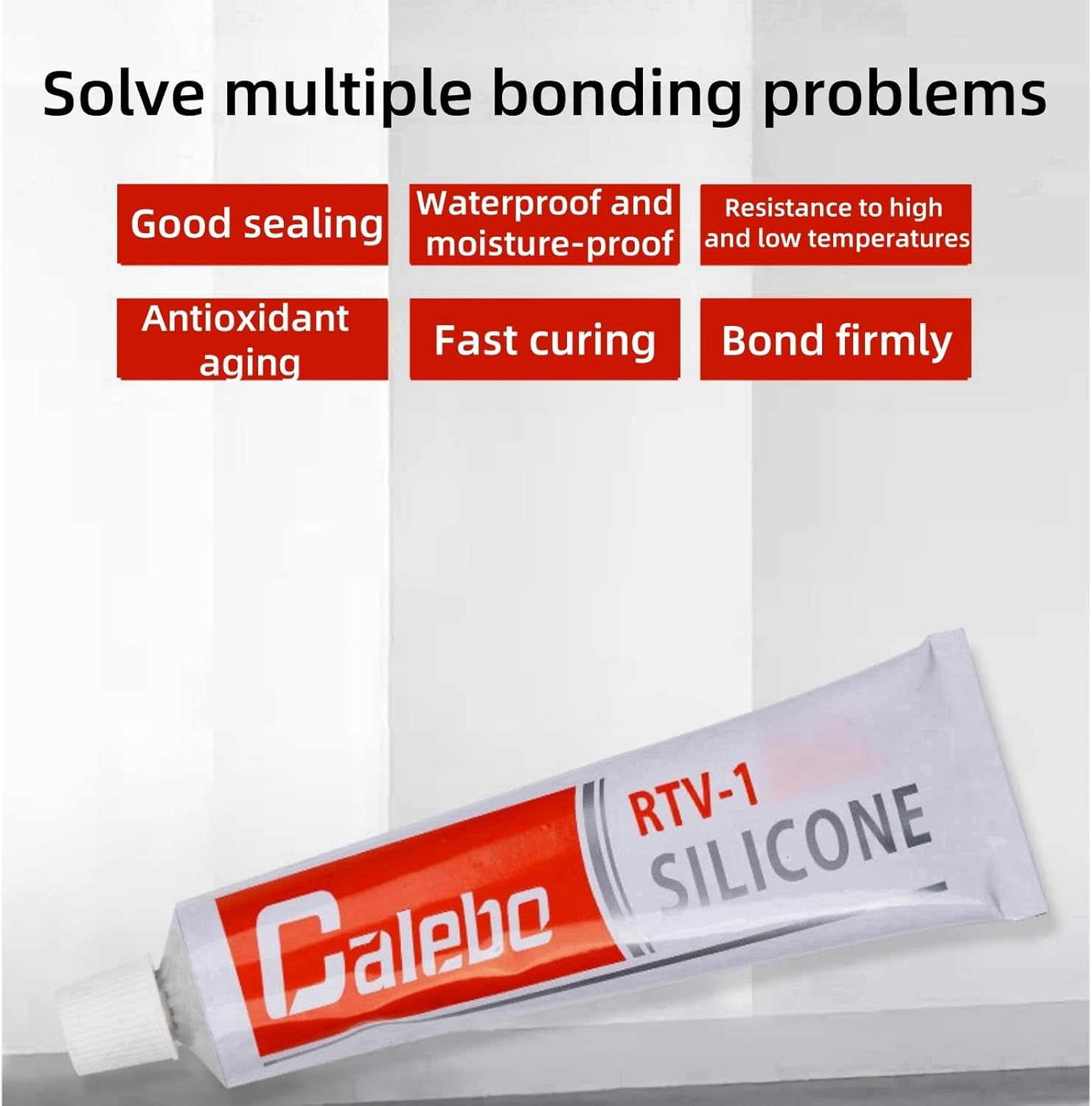 Solve multiple bonding problems

Good sealing

Waterproof and moisture-proof

Resistance to high and low temperatures

Antioxidant aging

Fast curing

Bond firmly

Calebo

RTV-1
SILICONE